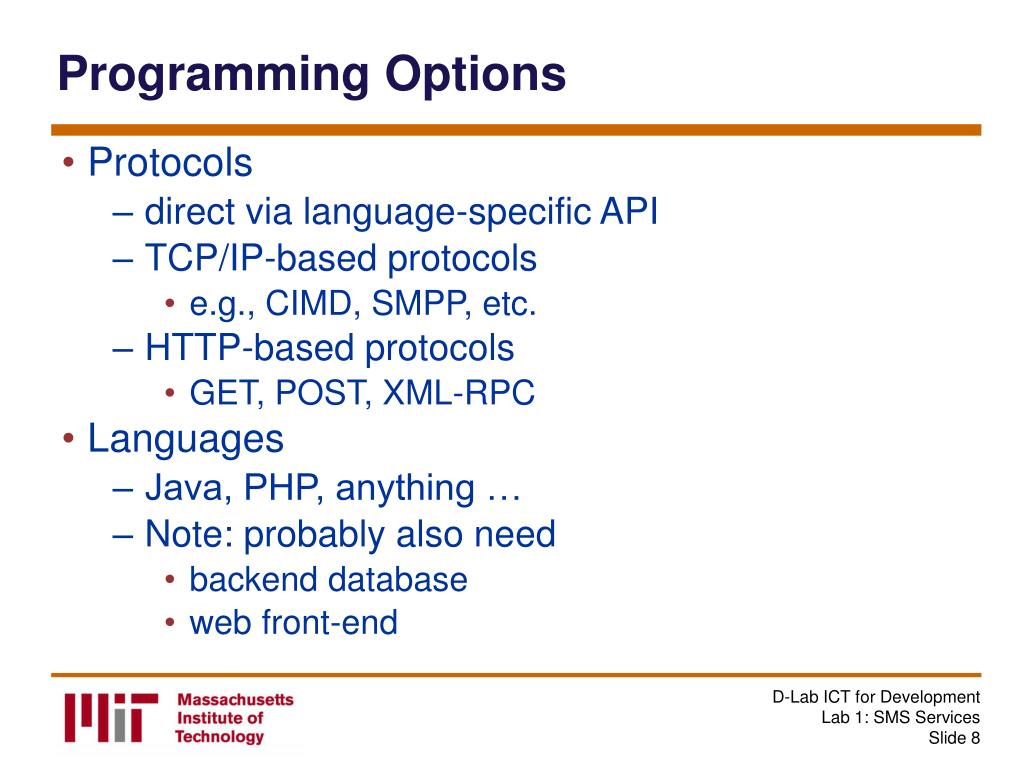 Programming Options

• Protocols
– direct via language-specific API
– TCP/IP-based protocols
• e.g., CIMD, SMPP, etc.
– HTTP-based protocols
• GET, POST, XML-RPC
• Languages
– Java, PHP, anything …
– Note: probably also need
• backend database
• web front-end

MIT Massachusetts Institute of Technology

D-Lab ICT for Development
Lab 1: SMS Services
Slide 8